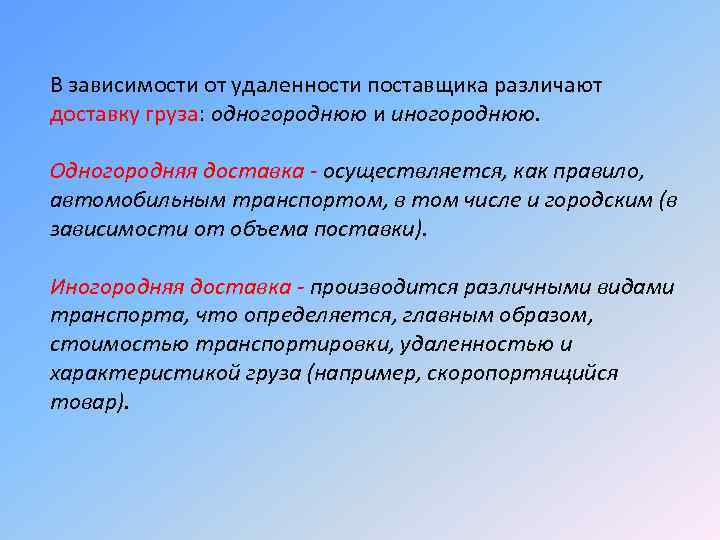 В зависимости от удаленности поставщика различают доставку груза: одногороднюю и иногороднюю.

Одногородняя доставка - осуществляется, как правило, автомобильным транспортом, в том числе и городским (в зависимости от объема поставки).

Иногородняя доставка - производится различными видами транспорта, что определяется, главным образом, стоимостью транспортировки, удаленностью и характеристикой груза (например, скоропортящийся товар).